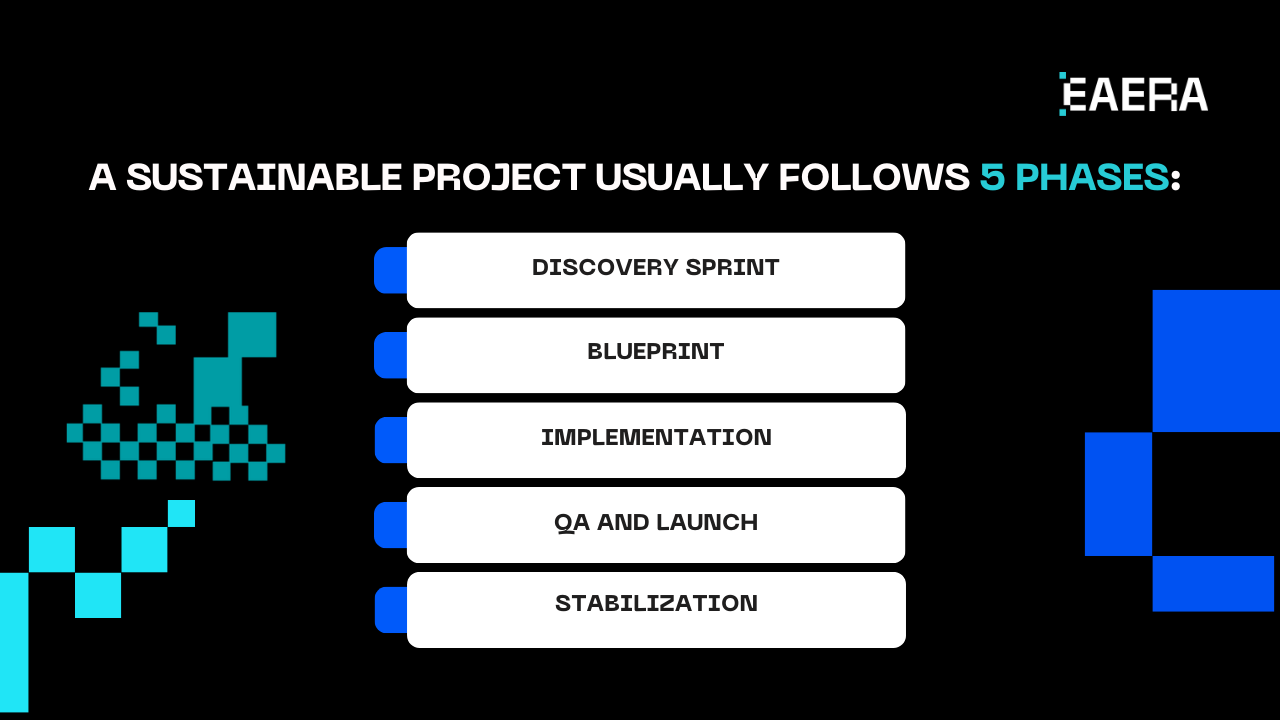 EAERA

A SUSTAINABLE PROJECT USUALLY FOLLOWS 5 PHASES:

DISCOVERY SPRINT

BLUEPRINT

IMPLEMENTATION

QA AND LAUNCH

STABILIZATION